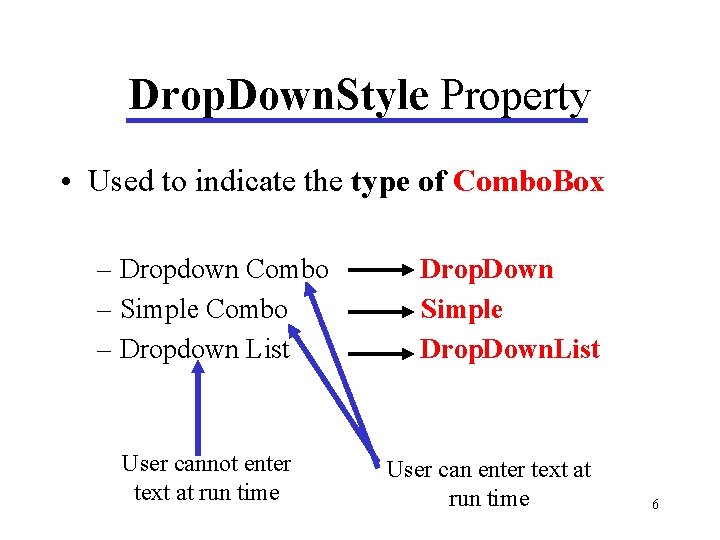 DropDownStyle Property

• Used to indicate the type of ComboBox

– Dropdown Combo → DropDown
– Simple Combo → Simple
– Dropdown List → DropDownList

User cannot enter text at run time

User can enter text at run time

6